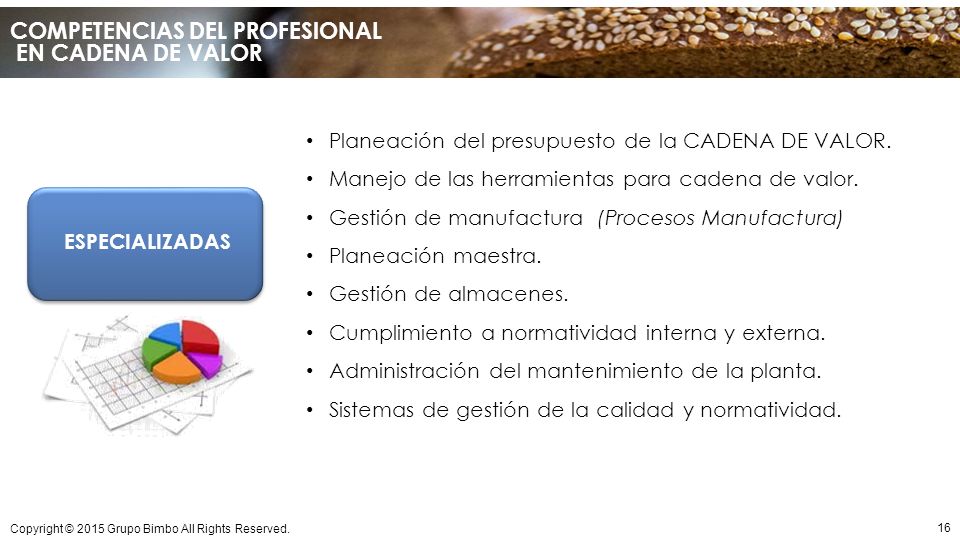 COMPETENCIAS DEL PROFESIONAL
EN CADENA DE VALOR

ESPECIALIZADAS

• Planeación del presupuesto de la CADENA DE VALOR.
• Manejo de las herramientas para cadena de valor.
• Gestión de manufactura (Procesos Manufactura)
• Planeación maestra.
• Gestión de almacenes.
• Cumplimiento a normatividad interna y externa.
• Administración del mantenimiento de la planta.
• Sistemas de gestión de la calidad y normatividad.

Copyright © 2015 Grupo Bimbo All Rights Reserved.

16